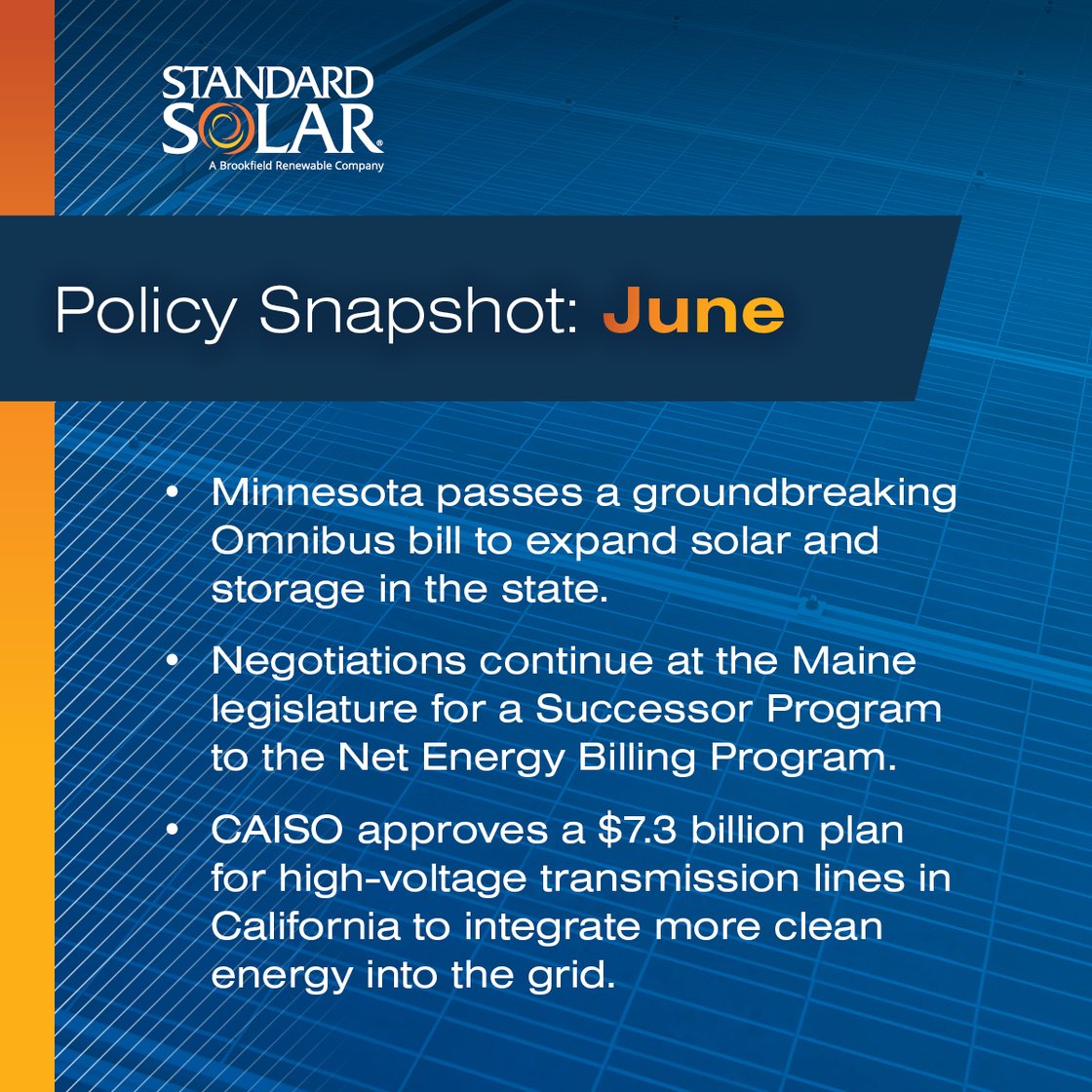 STANDARD SOLAR®
A Brookfield Renewable Company

Policy Snapshot: June

• Minnesota passes a groundbreaking Omnibus bill to expand solar and storage in the state.

• Negotiations continue at the Maine legislature for a Successor Program to the Net Energy Billing Program.

• CAISO approves a \$7.3 billion plan for high-voltage transmission lines in California to integrate more clean energy into the grid.